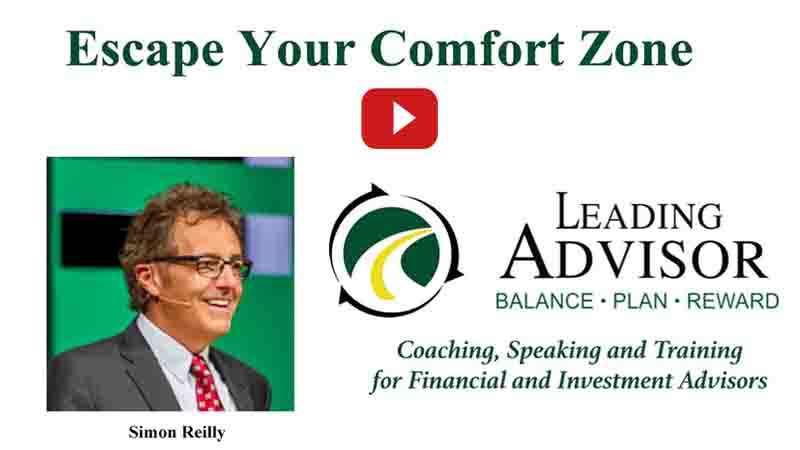 Escape Your Comfort Zone

Simon Reilly

LEADING ADVISOR
BALANCE • PLAN • REWARD

Coaching, Speaking and Training for Financial and Investment Advisors